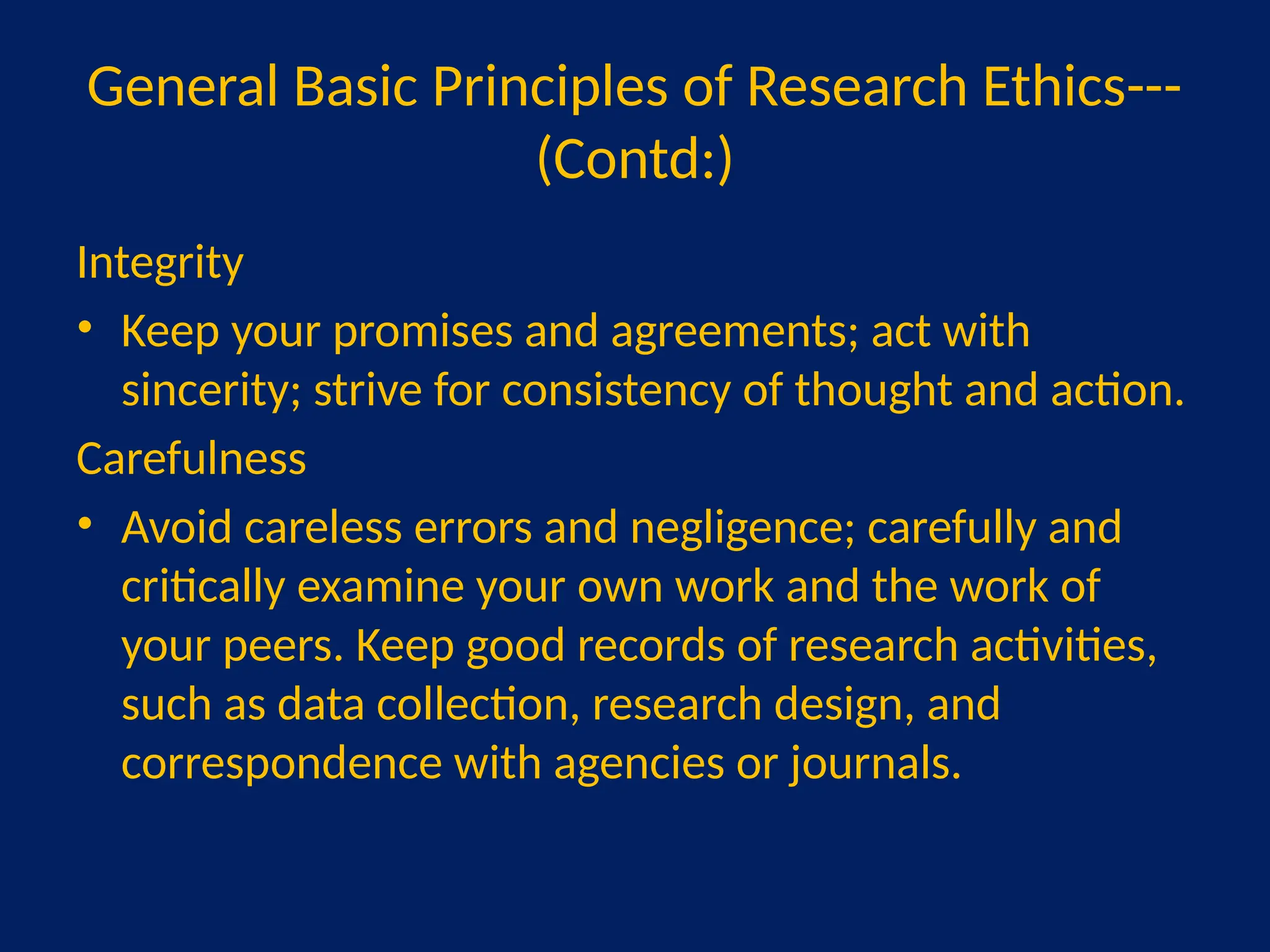 General Basic Principles of Research Ethics---(Contd:)

Integrity

• Keep your promises and agreements; act with sincerity; strive for consistency of thought and action.

Carefulness

• Avoid careless errors and negligence; carefully and critically examine your own work and the work of your peers. Keep good records of research activities, such as data collection, research design, and correspondence with agencies or journals.